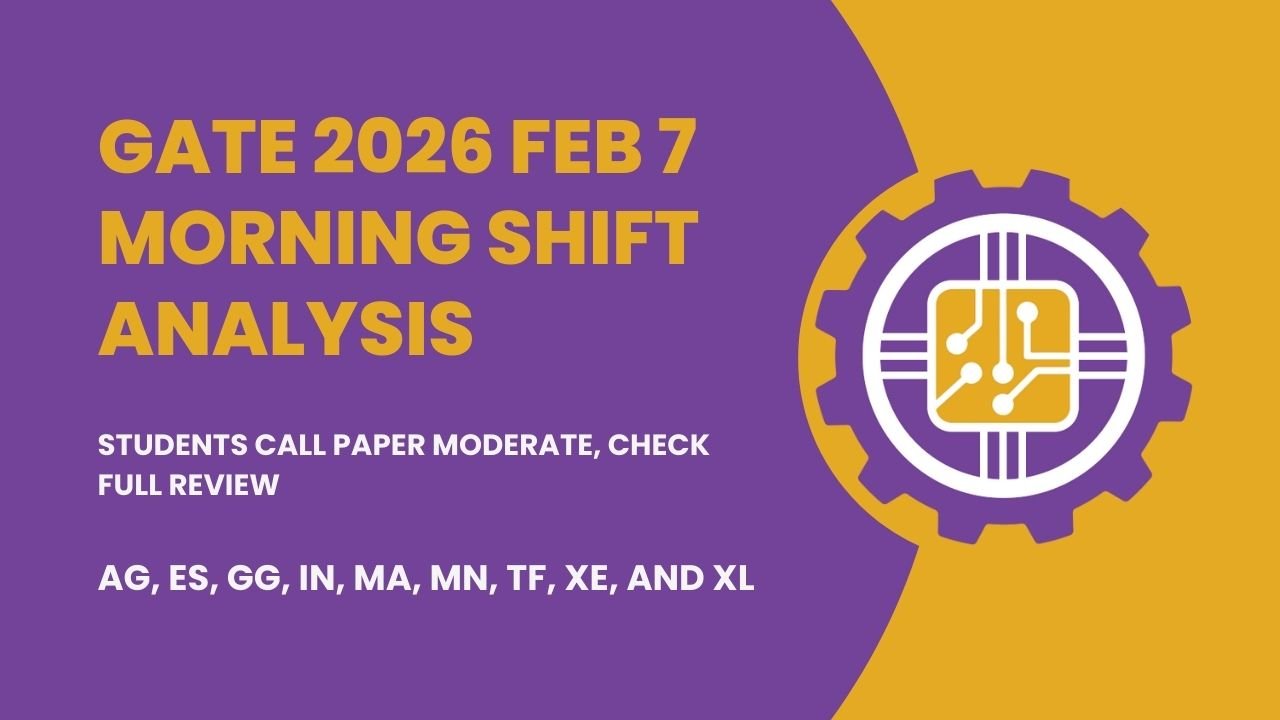 GATE 2026 FEB 7 MORNING SHIFT ANALYSIS

STUDENTS CALL PAPER MODERATE, CHECK FULL REVIEW

AG, ES, GG, IN, MA, MN, TF, XE, AND XL